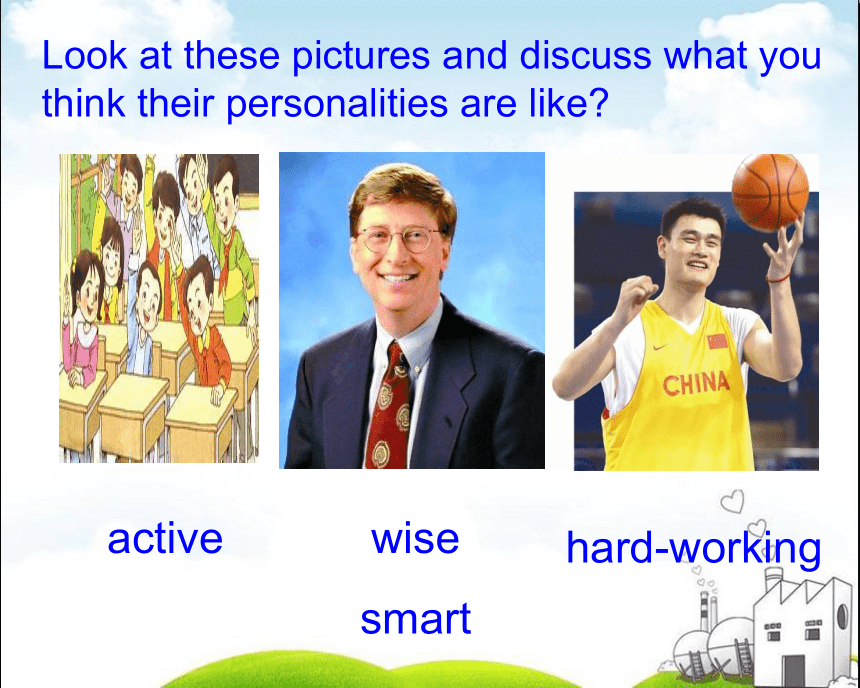 Look at these pictures and discuss what you think their personalities are like?

CHINA

active

wise

smart

hard-working